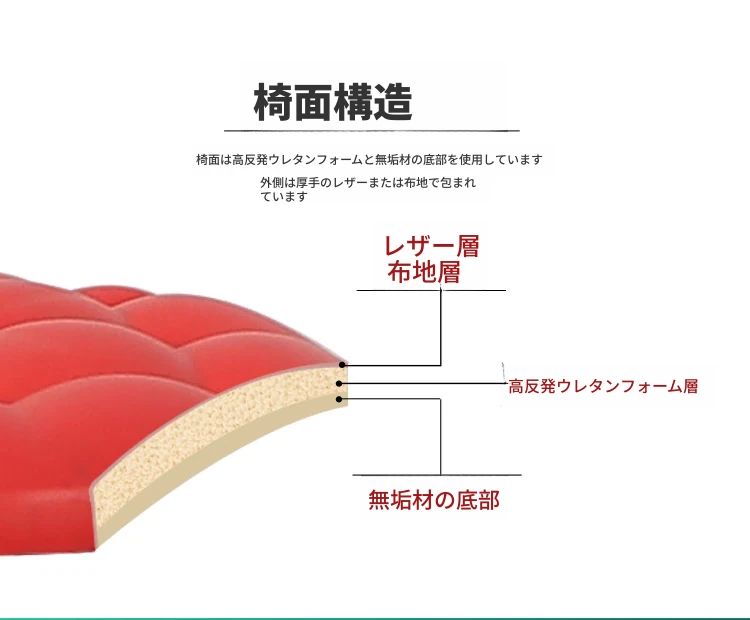 椅面構造

椅面は高反発ウレタンフォームと無垢材の底部を使用しています

外側は厚手のレザーまたは布地で包まれています

レザー層
布地層

高反発ウレタンフォーム層

無垢材の底部